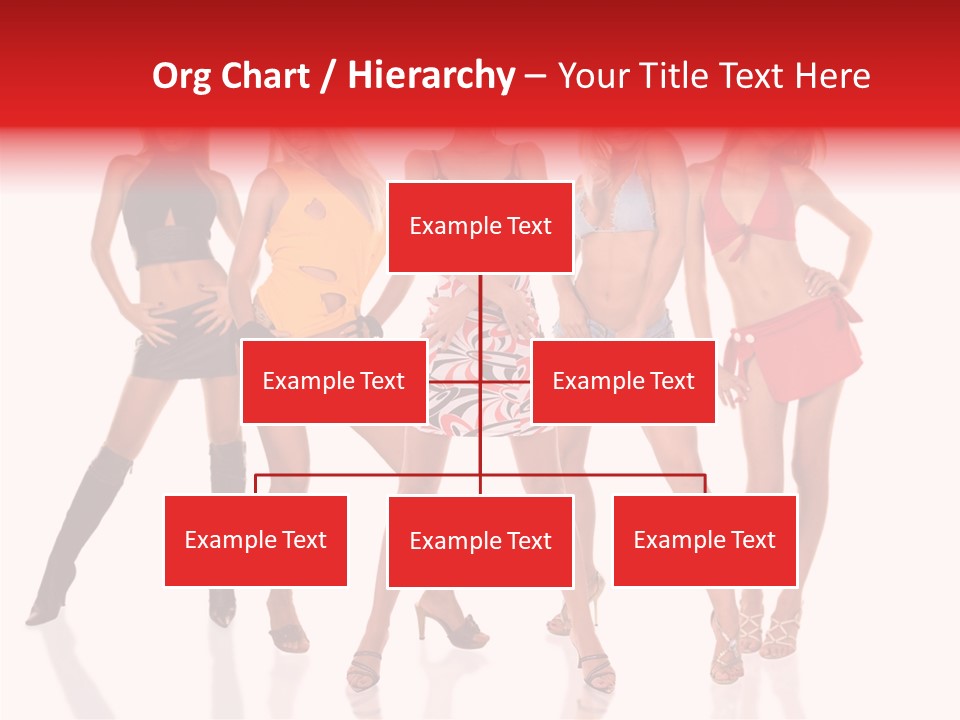 Org Chart / Hierarchy – Your Title Text Here

Example Text

Example Text

Example Text

Example Text

Example Text

Example Text